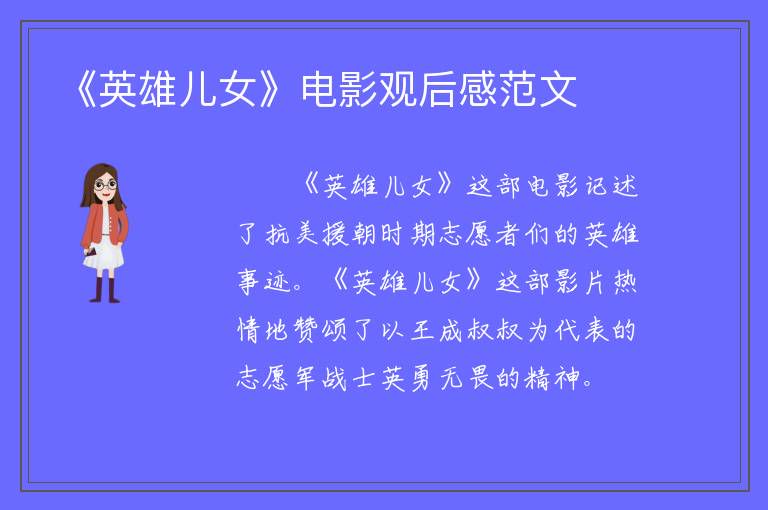 《英雄儿女》电影观后感范文

《英雄儿女》这部电影记述了抗美援朝时期志愿者们的英雄事迹。《英雄儿女》这部影片热情地赞颂了以王成叔叔为代表的志愿军战士英勇无畏的精神。